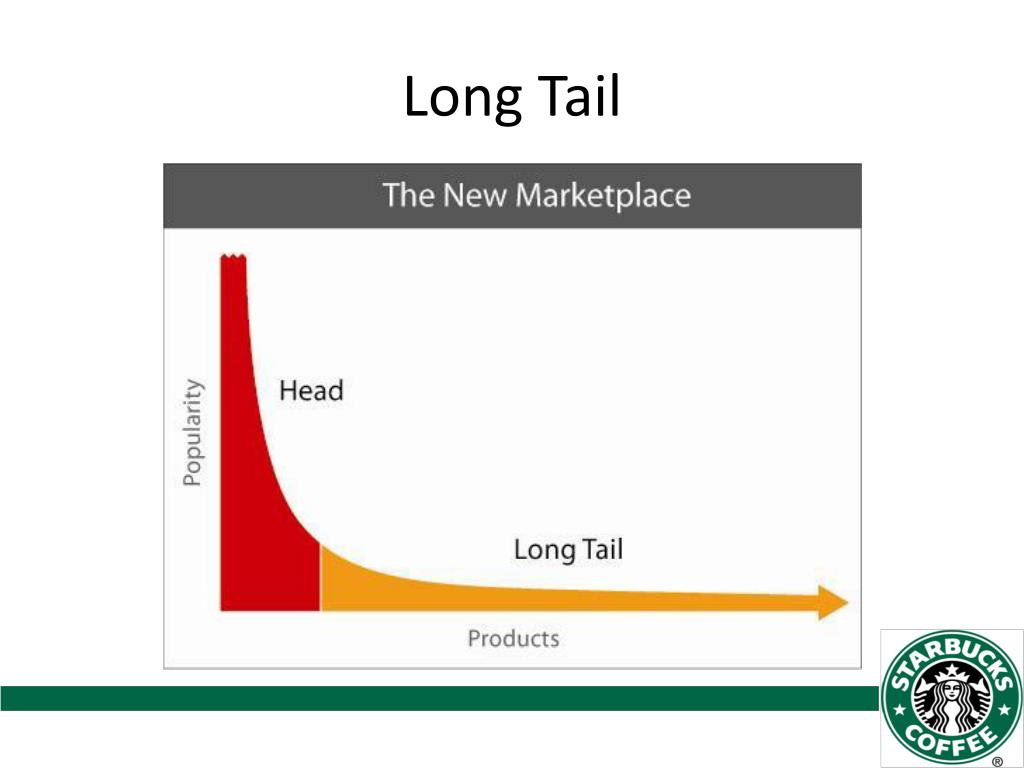 Long Tail

The New Marketplace

Popularity

Head

Long Tail

Products

STARBUCKS COFFEE
®